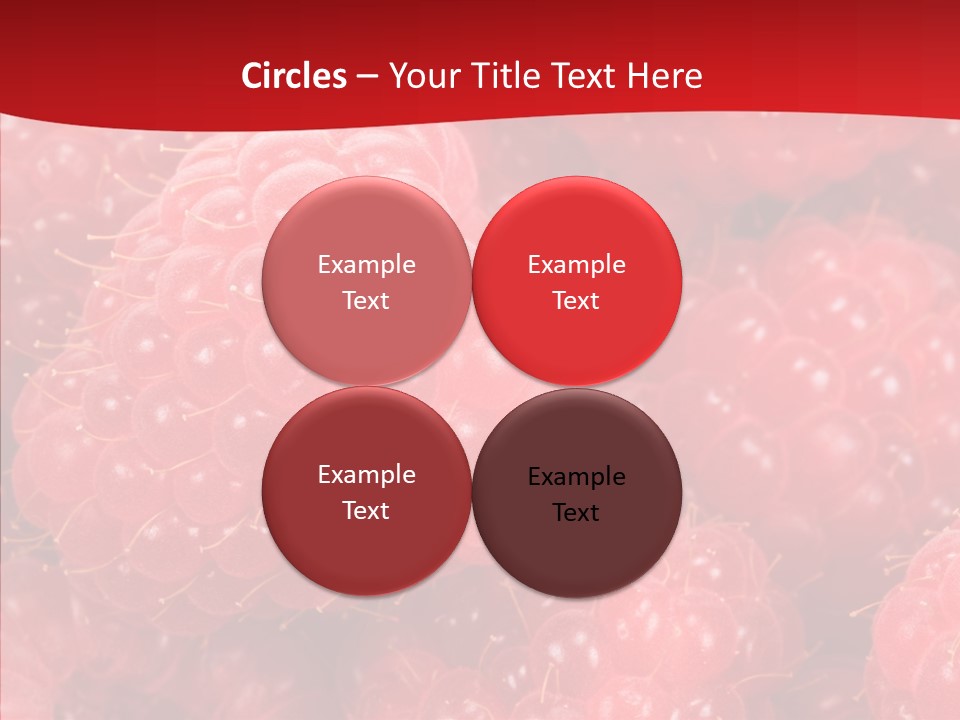 Circles – Your Title Text Here

Example Text

Example Text

Example Text

Example Text